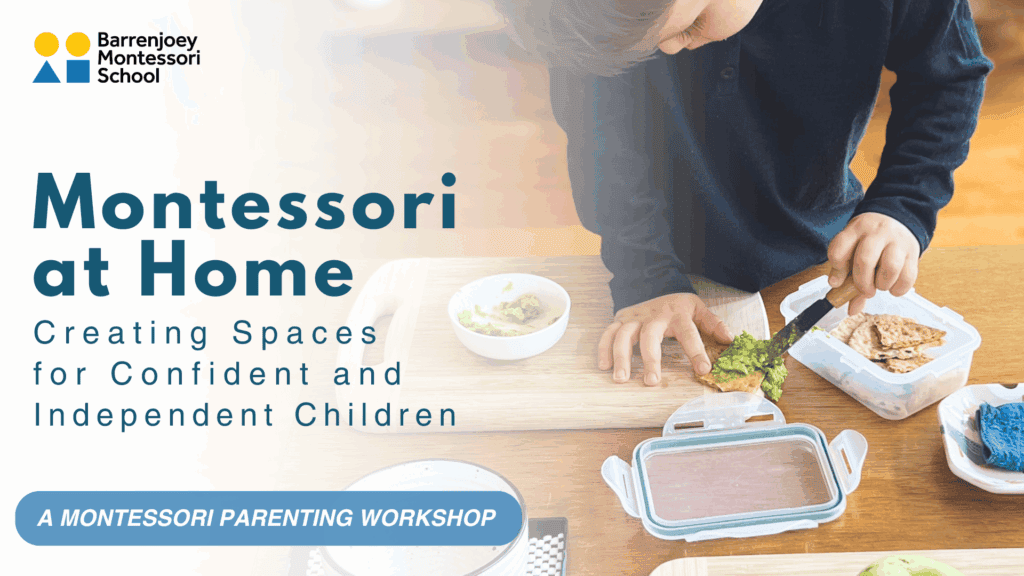 Barrenjoey Montessori School

Montessori at Home

Creating Spaces for Confident and Independent Children

A MONTESSORI PARENTING WORKSHOP